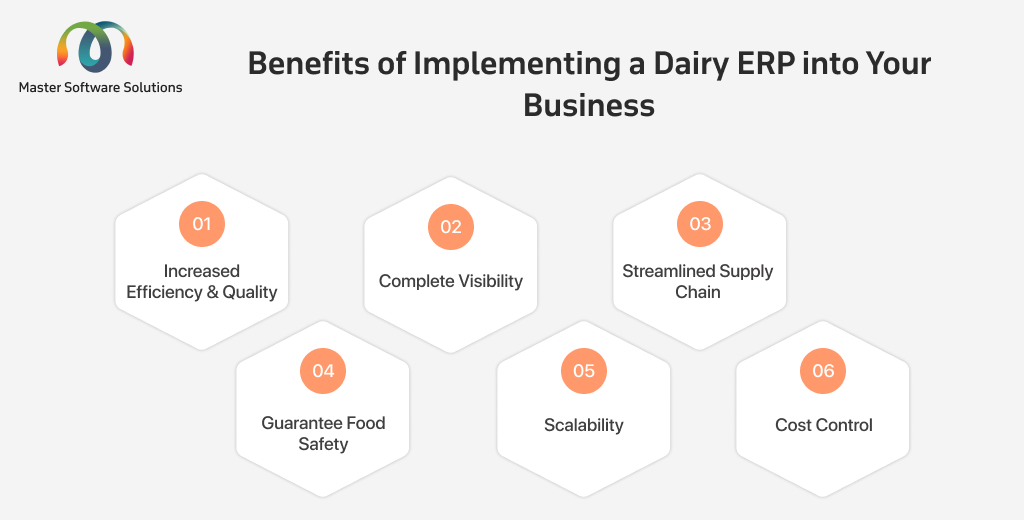 Master Software Solutions

Benefits of Implementing a Dairy ERP into Your Business

01
Increased Efficiency & Quality

02
Complete Visibility

03
Streamlined Supply Chain

04
Guarantee Food Safety

05
Scalability

06
Cost Control